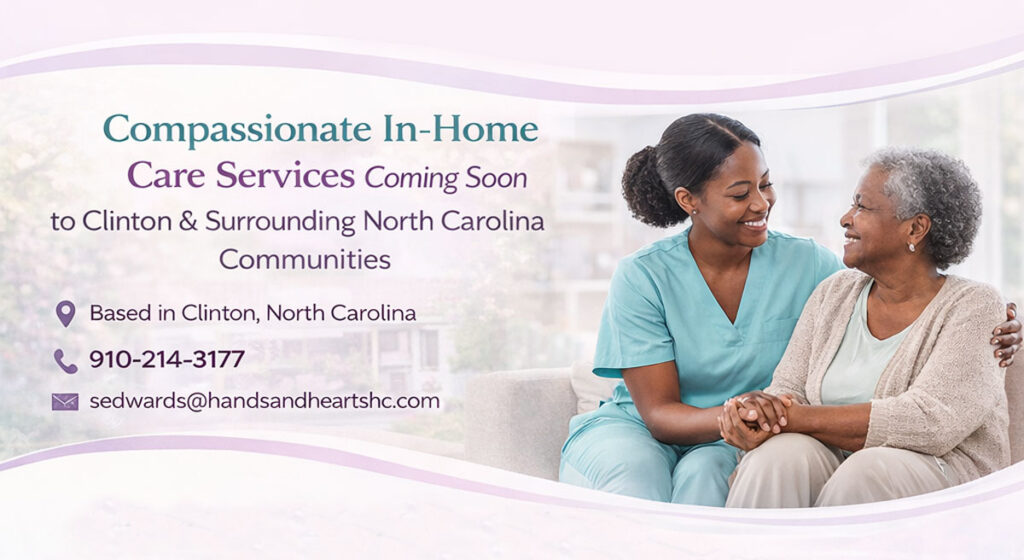 Compassionate In-Home Care Services Coming Soon to Clinton & Surrounding North Carolina Communities

Based in Clinton, North Carolina

910-214-3177

sedwards@handsandheartshc.com